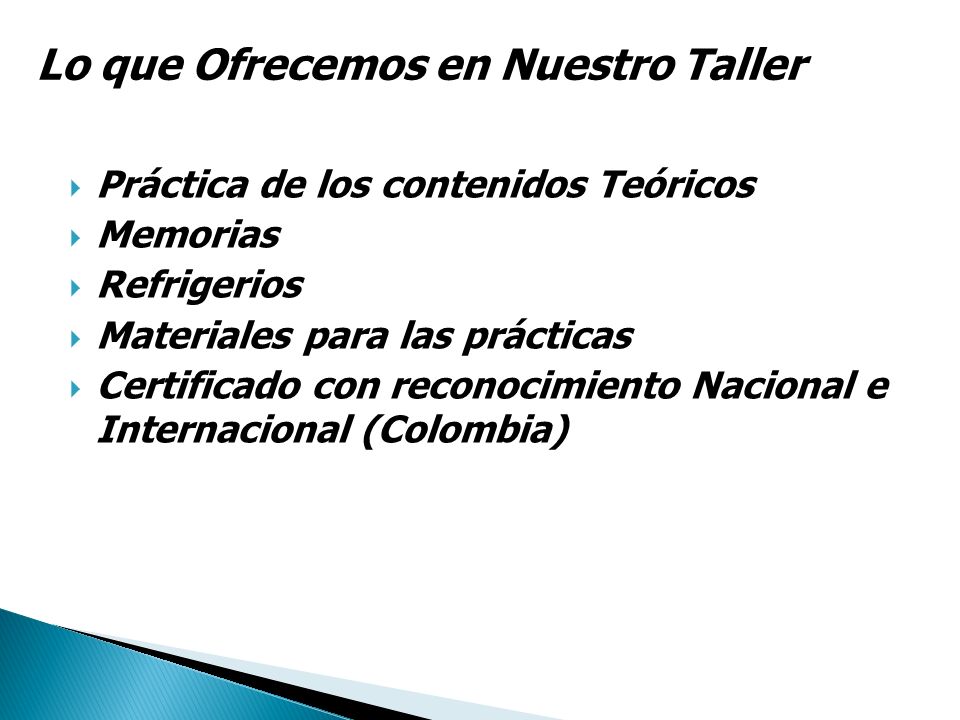 Lo que Ofrecemos en Nuestro Taller

Práctica de los contenidos Teóricos
Memorias
Refrigerios
Materiales para las prácticas
Certificado con reconocimiento Nacional e Internacional (Colombia)